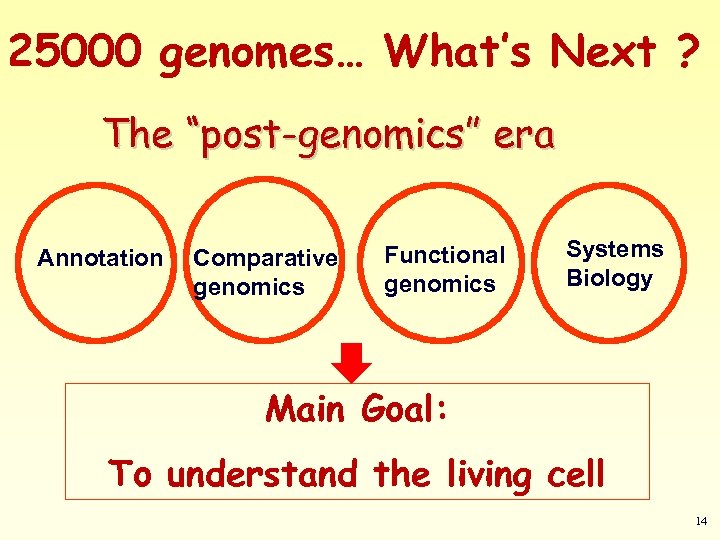 25000 genomes… What's Next ?

The "post-genomics" era

Annotation

Comparative genomics

Functional genomics

Systems Biology

Main Goal:

To understand the living cell

14